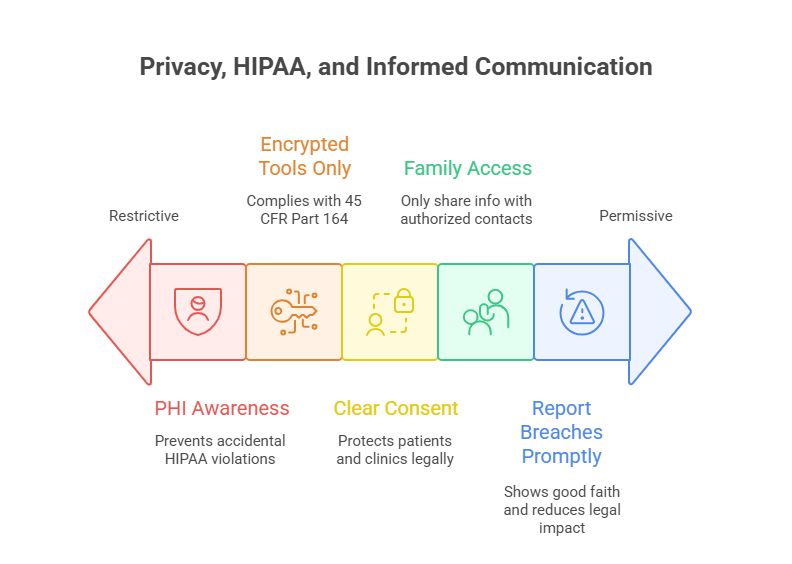 Privacy, HIPAA, and Informed Communication

Restrictive

Encrypted Tools Only

Complies with 45 CFR Part 164

Family Access

Only share info with authorized contacts

Permissive

PHI Awareness

Prevents accidental HIPAA violations

Clear Consent

Protects patients and clinics legally

Report Breaches Promptly

Shows good faith and reduces legal impact